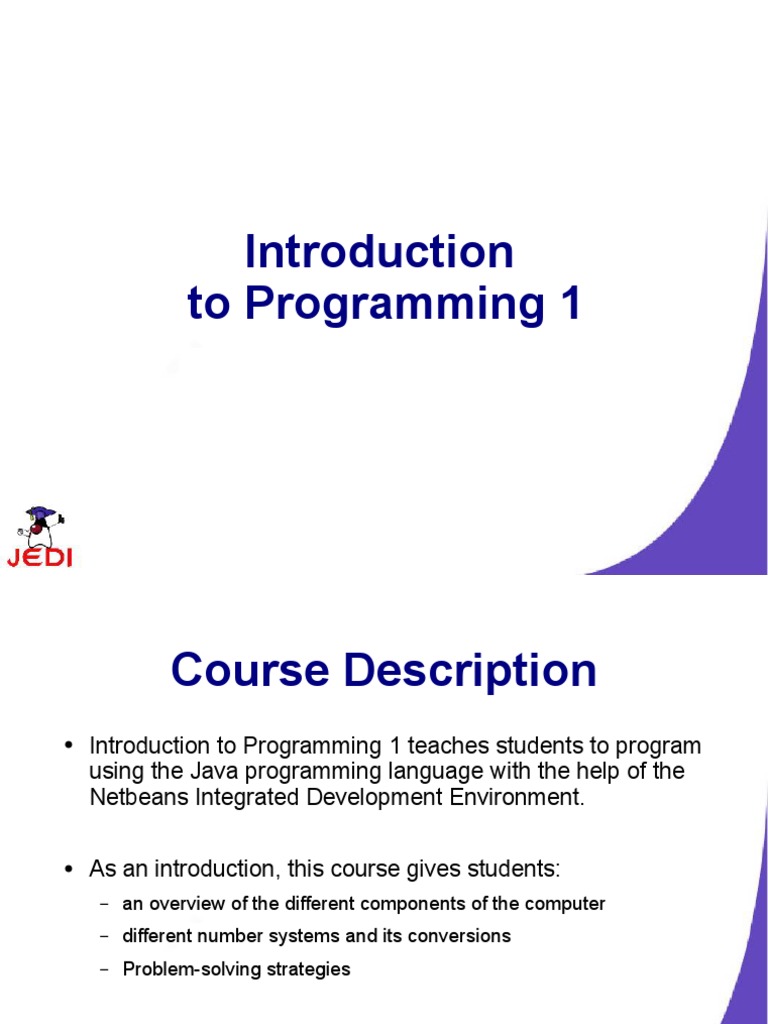 Introduction
to Programming 1

JEDI

Course Description

• Introduction to Programming 1 teaches students to program using the Java programming language with the help of the Netbeans Integrated Development Environment.

• As an introduction, this course gives students:
– an overview of the different components of the computer
– different number systems and its conversions
– Problem-solving strategies